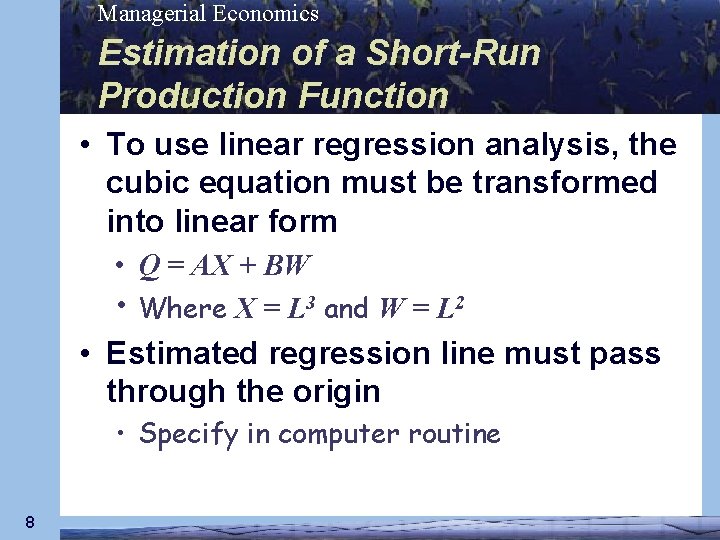 Managerial Economics

Estimation of a Short-Run Production Function

• To use linear regression analysis, the cubic equation must be transformed into linear form

• $Q = AX + BW$

• Where $X = L^3$ and $W = L^2$

• Estimated regression line must pass through the origin

• Specify in computer routine

8